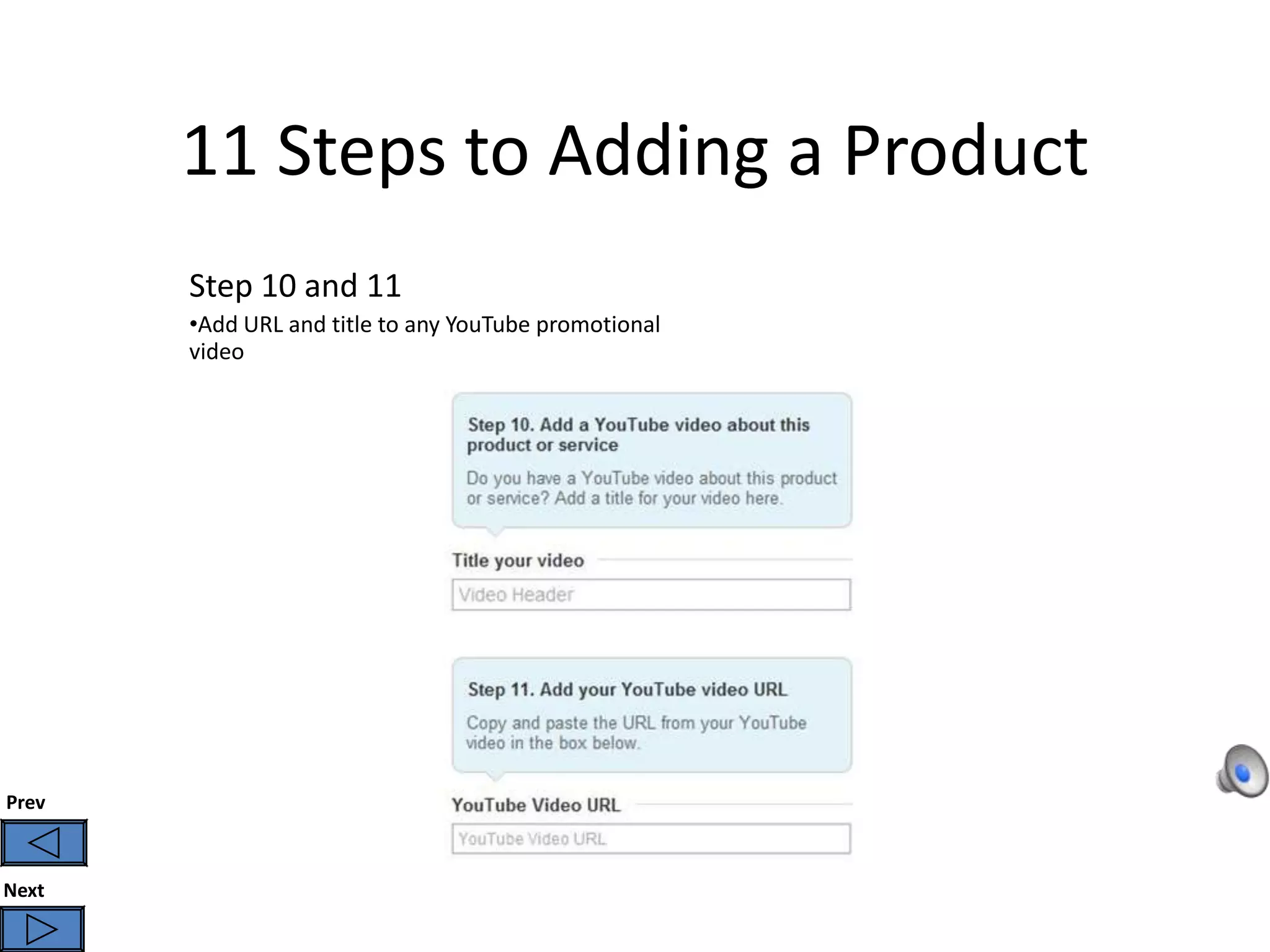 11 Steps to Adding a Product

Step 10 and 11

•Add URL and title to any YouTube promotional video

Step 10. Add a YouTube video about this product or service

Do you have a YouTube video about this product or service? Add a title for your video here.

Title your video

Video Header

Step 11. Add your YouTube video URL

Copy and paste the URL from your YouTube video in the box below.

YouTube Video URL

YouTube Video URL

Prev

Next